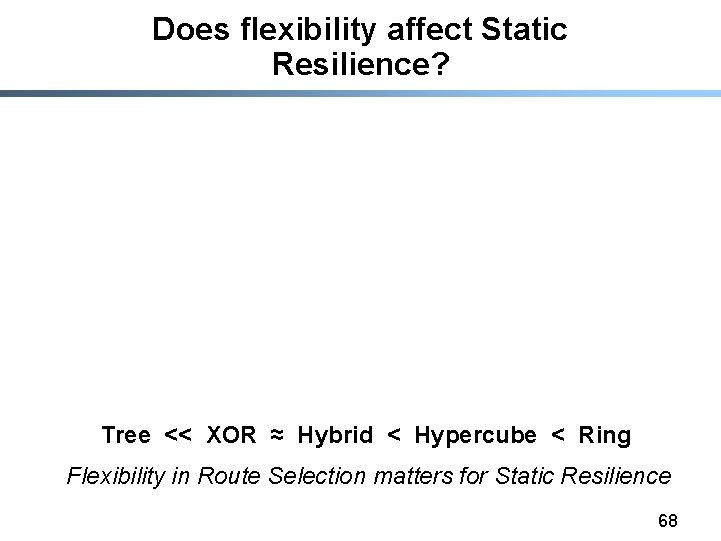 Does flexibility affect Static Resilience?

Tree << XOR ≈ Hybrid < Hypercube < Ring

Flexibility in Route Selection matters for Static Resilience

68